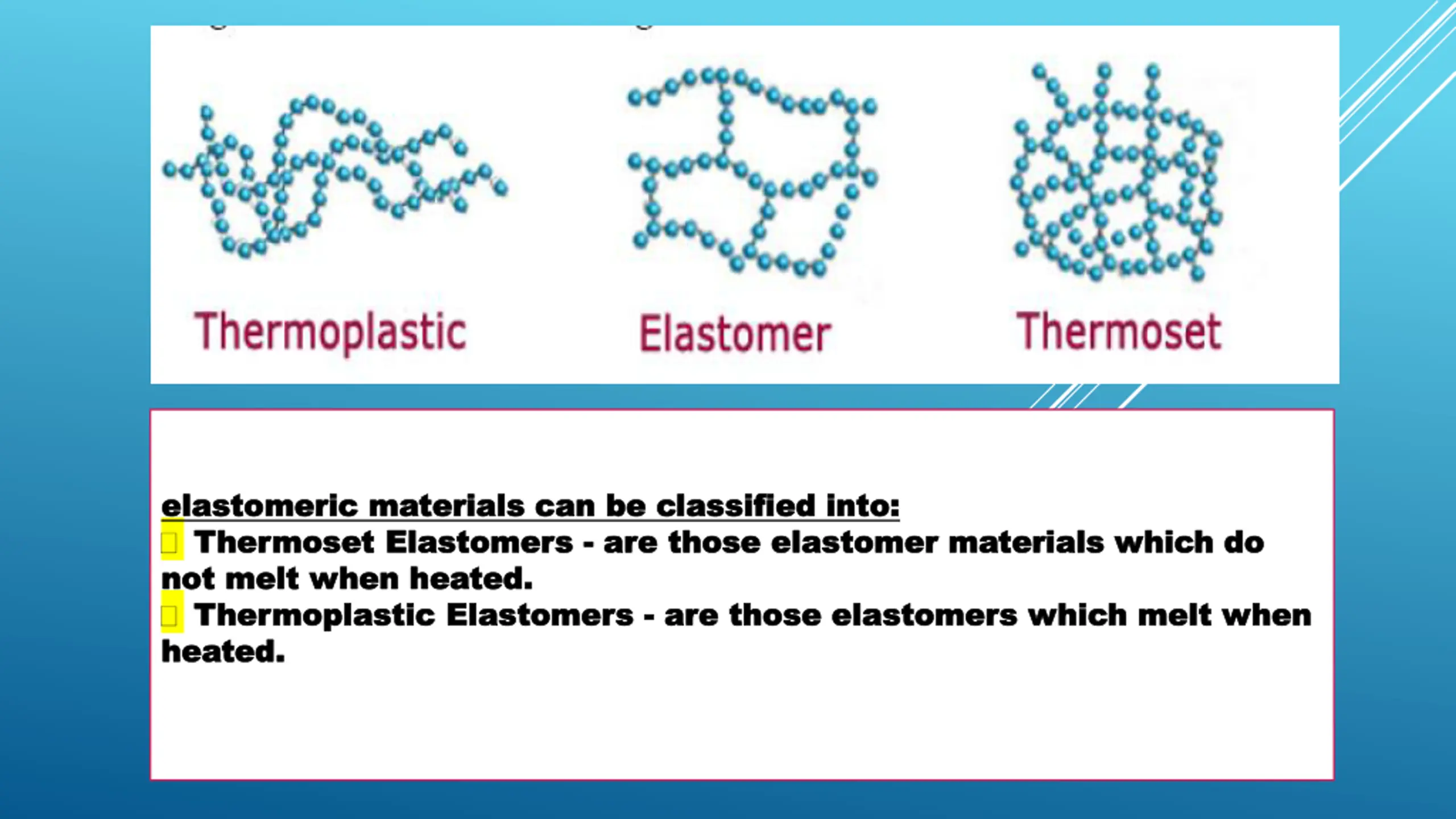 Thermoplastic

Elastomer

Thermoset

elastomeric materials can be classified into:
 Thermoset Elastomers - are those elastomer materials which do not melt when heated.
 Thermoplastic Elastomers - are those elastomers which melt when heated.